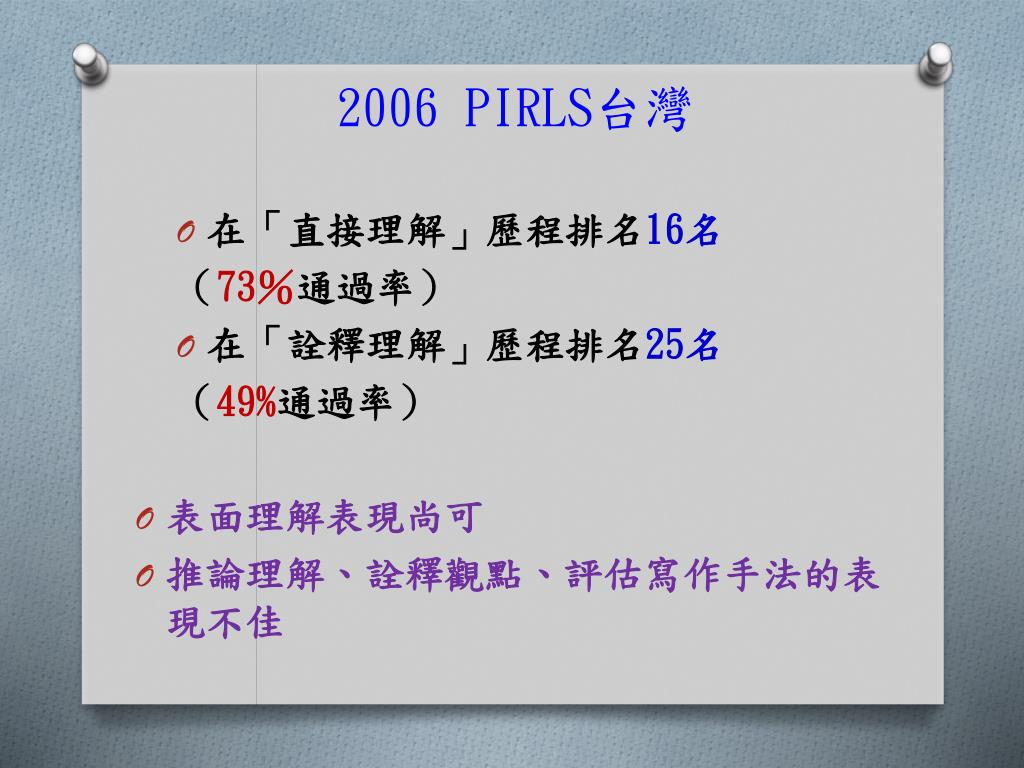 2006 PIRLS台灣

O 在「直接理解」歷程排名16名（73%通過率）

O 在「詮釋理解」歷程排名25名（49%通過率）

O 表面理解表現尚可

O 推論理解、詮釋觀點、評估寫作手法的表現不佳